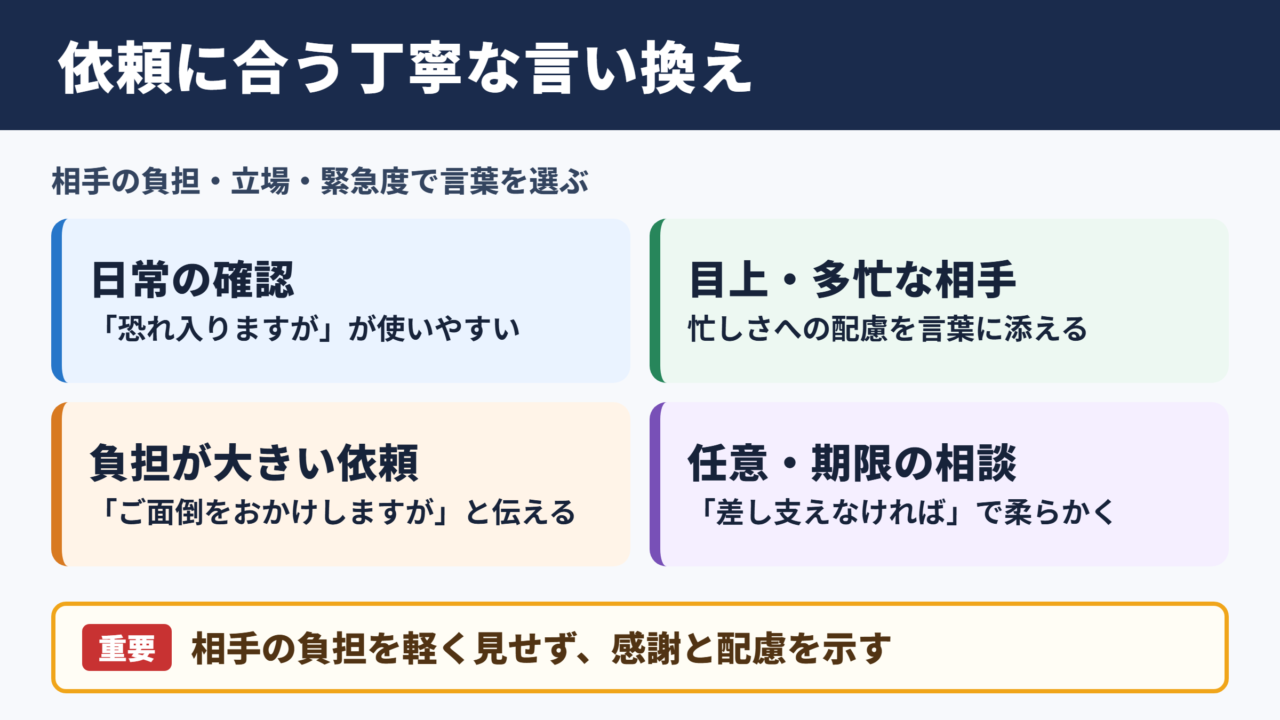 依頼に合う丁寧な言い換え

相手の負担・立場・緊急度で言葉を選ぶ

日常の確認
「恐れ入りますが」が使いやすい

目上・多忙な相手
忙しさへの配慮を言葉に添える

負担が大きい依頼
「ご面倒をおかけしますが」と伝える

任意・期限の相談
「差し支えなければ」で柔らかく

重要 相手の負担を軽く見せず、感謝と配慮を示す